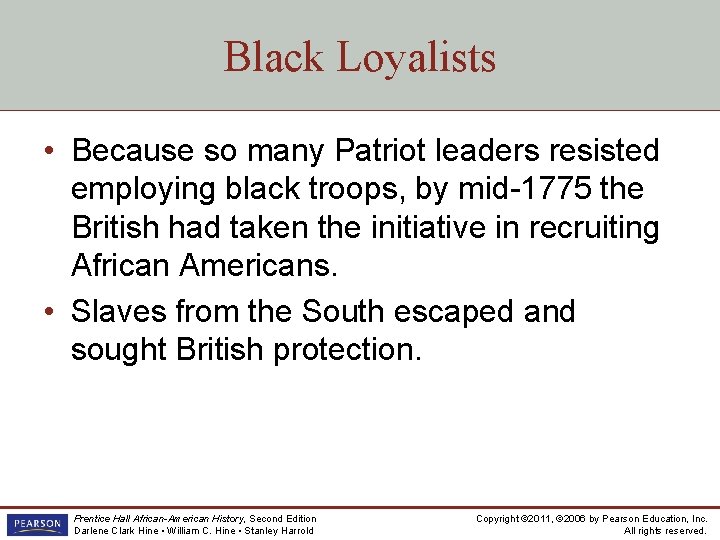 Black Loyalists

• Because so many Patriot leaders resisted employing black troops, by mid-1775 the British had taken the initiative in recruiting African Americans.

• Slaves from the South escaped and sought British protection.

PEARSON

Prentice Hall African-American History, Second Edition
Darlene Clark Hine • William C. Hine • Stanley Harrold

Copyright ©2011, ©2006 by Pearson Education, Inc.
All rights reserved.